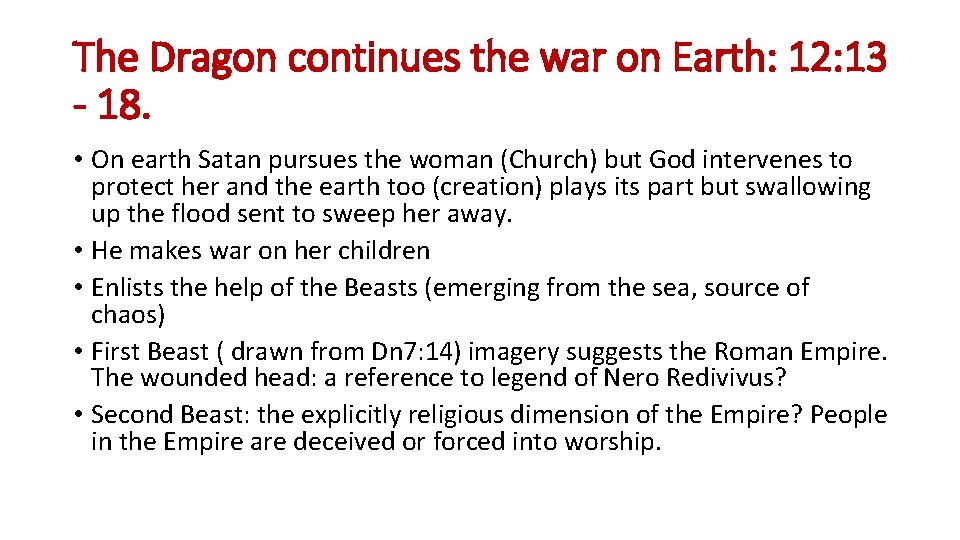 The Dragon continues the war on Earth: 12:13 - 18.

• On earth Satan pursues the woman (Church) but God intervenes to protect her and the earth too (creation) plays its part but swallowing up the flood sent to sweep her away.
• He makes war on her children
• Enlists the help of the Beasts (emerging from the sea, source of chaos)
• First Beast ( drawn from Dn7:14) imagery suggests the Roman Empire. The wounded head: a reference to legend of Nero Redivivus?
• Second Beast: the explicitly religious dimension of the Empire? People in the Empire are deceived or forced into worship.